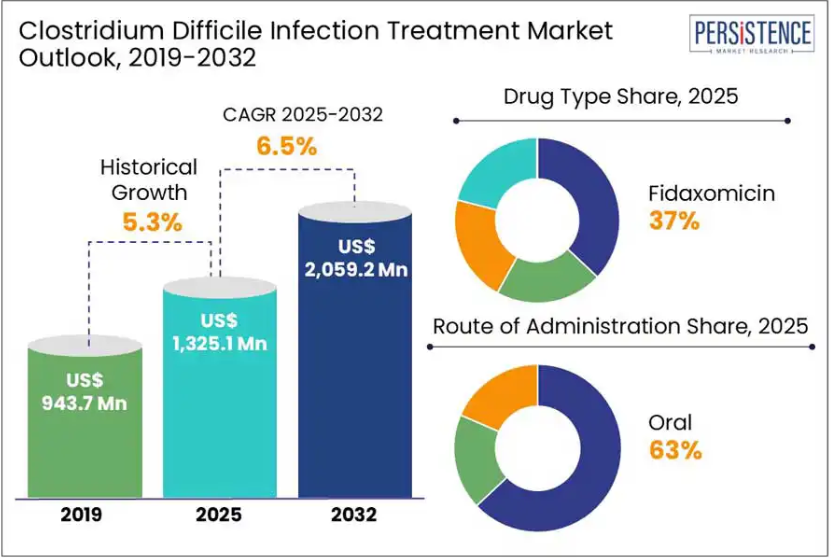 Clostridium Difficile Infection Treatment Market Outlook, 2019-2032

PERSISTENCE
MARKET RESEARCH

CAGR 2025-2032
6.5%

Historical Growth
5.3%

US$ 943.7 Mn

US$ 1,325.1 Mn

US$ 2,059.2 Mn

2019
2025
2032

Drug Type Share, 2025

Fidaxomicin
37%

Route of Administration Share, 2025

Oral
63%